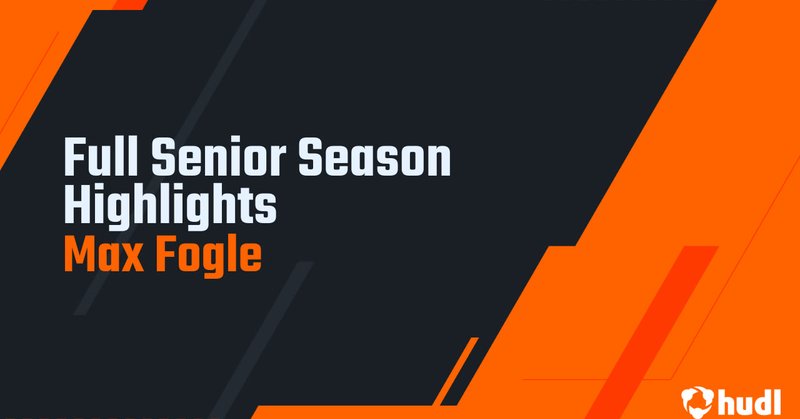 Full Senior Season Highlights
Max Fogle

hudl